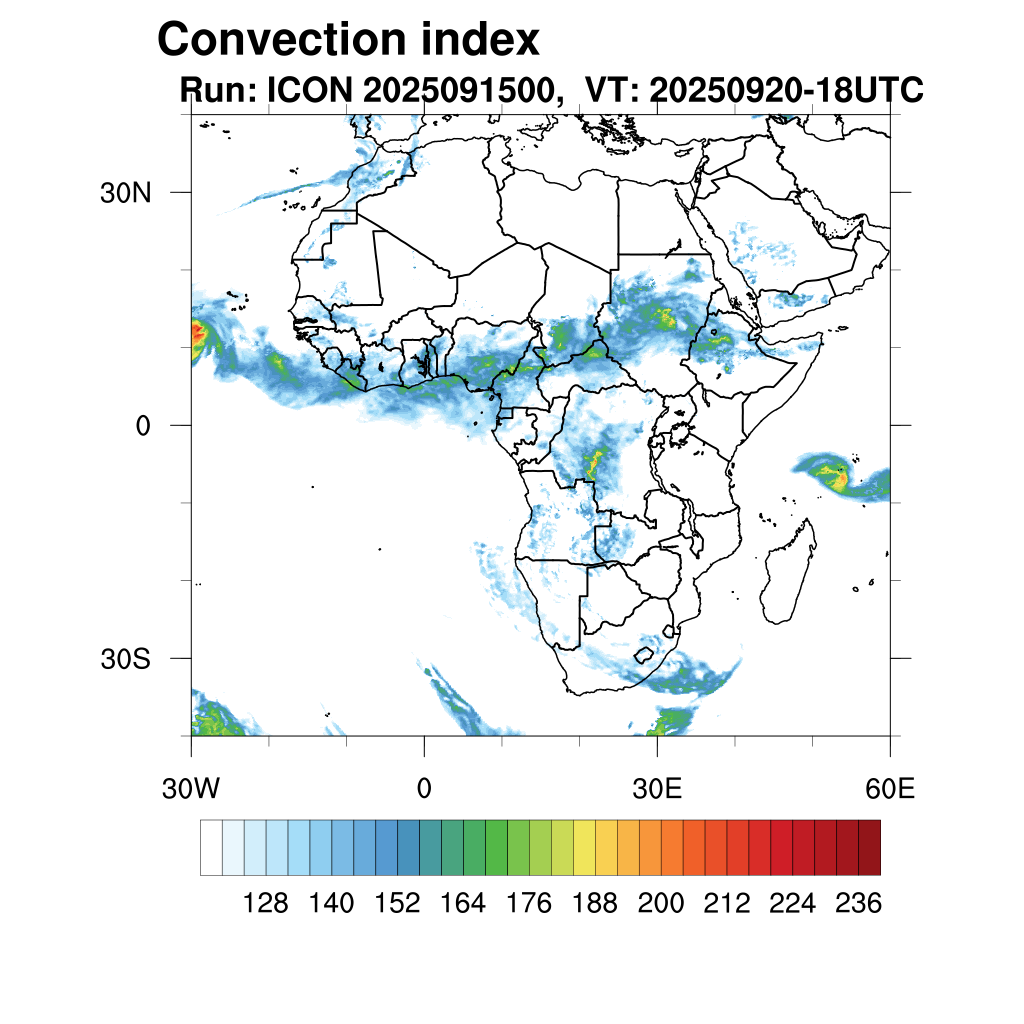 Convection index
Run: ICON 2025091500, VT: 20250920-18UTC

30N
0
30S
30W
0
30E
60E

128 140 152 164 176 188 200 212 224 236